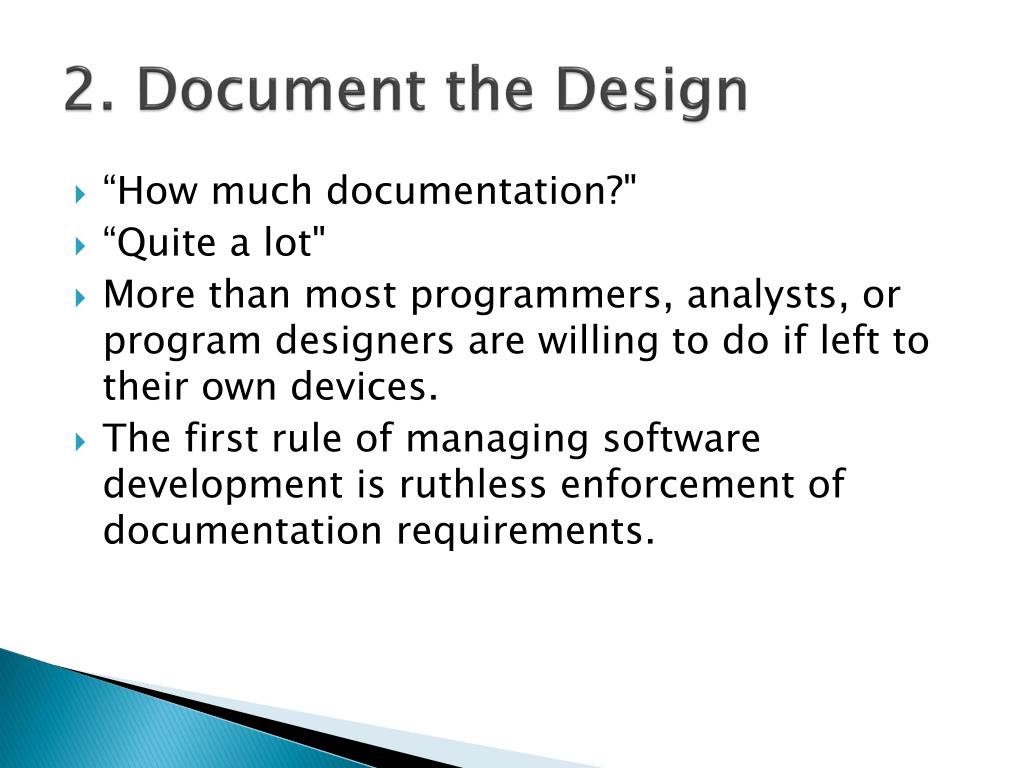 2. Document the Design

“How much documentation?"

“Quite a lot"

More than most programmers, analysts, or program designers are willing to do if left to their own devices.

The first rule of managing software development is ruthless enforcement of documentation requirements.